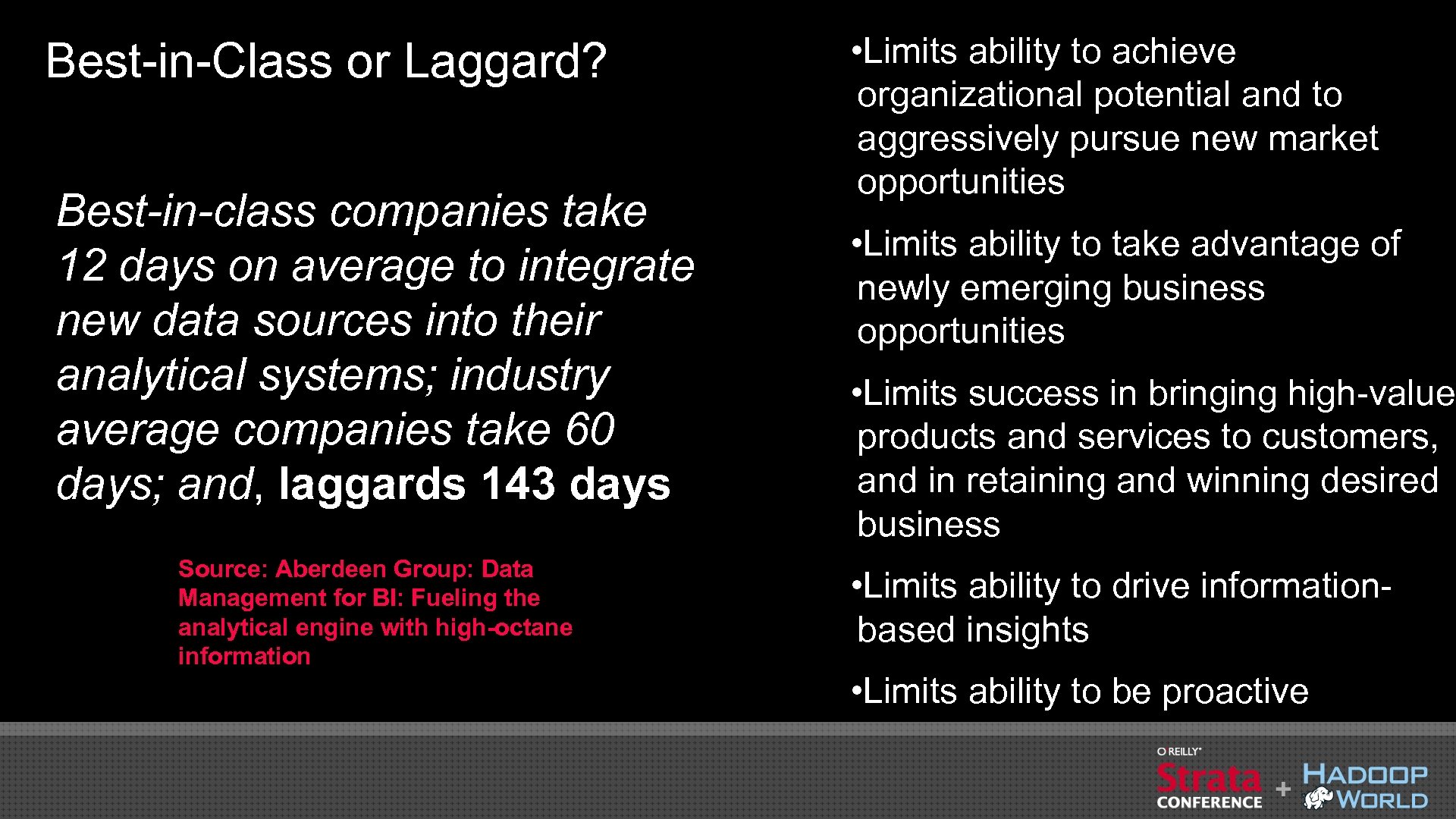 Best-in-Class or Laggard?

Best-in-class companies take 12 days on average to integrate new data sources into their analytical systems; industry average companies take 60 days; and, laggards 143 days

Source: Aberdeen Group: Data Management for BI: Fueling the analytical engine with high-octane information

•Limits ability to achieve organizational potential and to aggressively pursue new market opportunities

•Limits ability to take advantage of newly emerging business opportunities

•Limits success in bringing high-value products and services to customers, and in retaining and winning desired business

•Limits ability to drive information-based insights

•Limits ability to be proactive

O'REILLY
Strata
CONFERENCE
+
HADOOP
WORLD